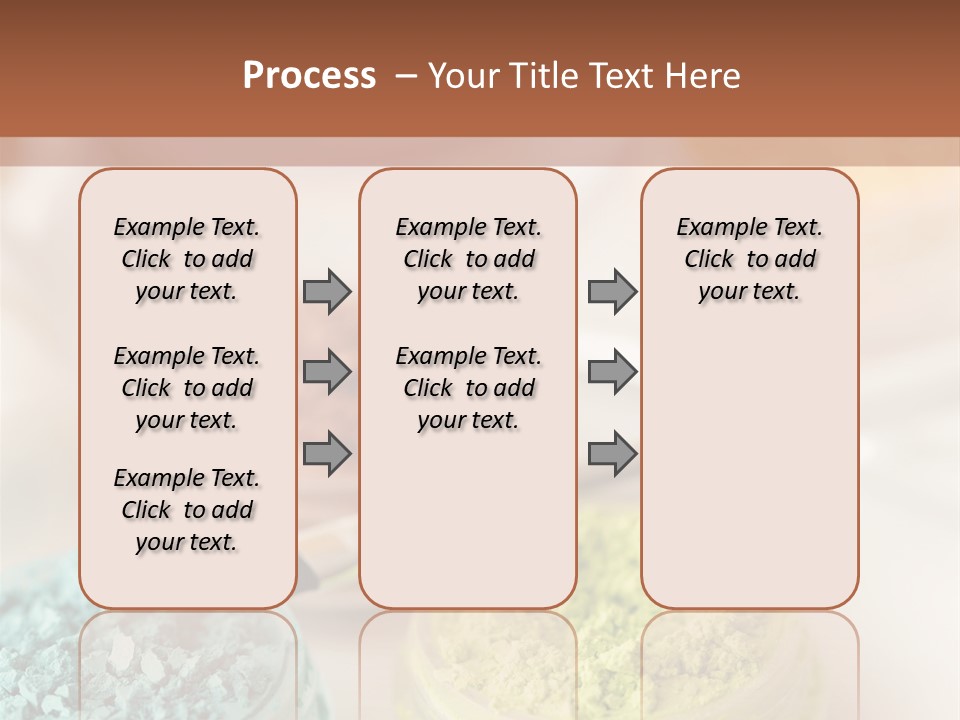 Process – Your Title Text Here

Example Text. Click to add your text.

Example Text. Click to add your text.

Example Text. Click to add your text.

Example Text. Click to add your text.

Example Text. Click to add your text.

Example Text. Click to add your text.